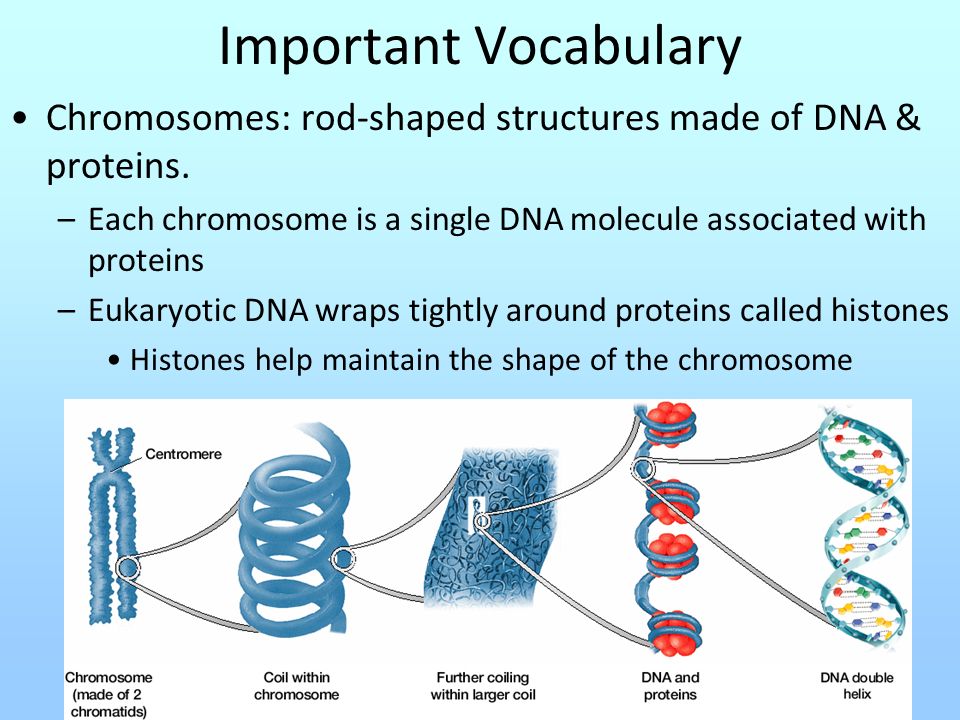 Important Vocabulary

• Chromosomes: rod-shaped structures made of DNA & proteins.

– Each chromosome is a single DNA molecule associated with proteins

– Eukaryotic DNA wraps tightly around proteins called histones

• Histones help maintain the shape of the chromosome

Centromere

Chromosome (made of 2 chromatids)

Coil within chromosome

Further coiling within larger coil

DNA and proteins

DNA double helix